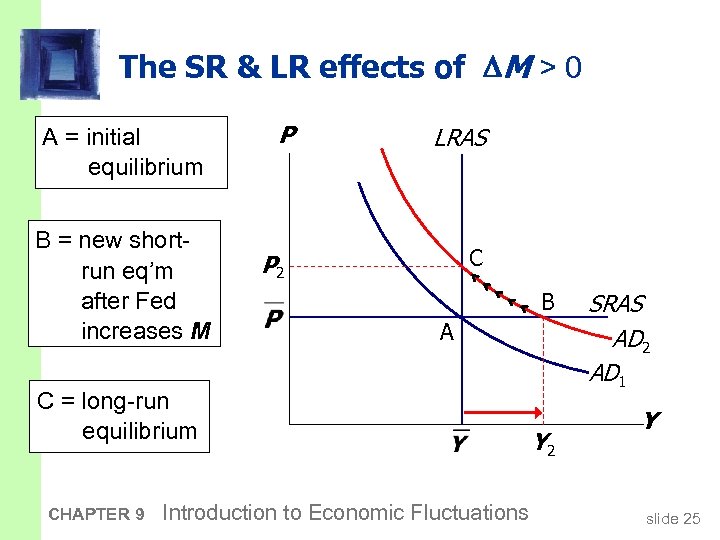 The SR & LR effects of $\Delta M > 0$

A = initial equilibrium

B = new short-run eq'm after Fed increases $M$

C = long-run equilibrium

$P$

LRAS

$P_2$

$\overline{P}$

C

B

SRAS

A

$AD_2$

$AD_1$

$Y$

$\overline{Y}$

$Y_2$

CHAPTER 9 Introduction to Economic Fluctuations

slide 25